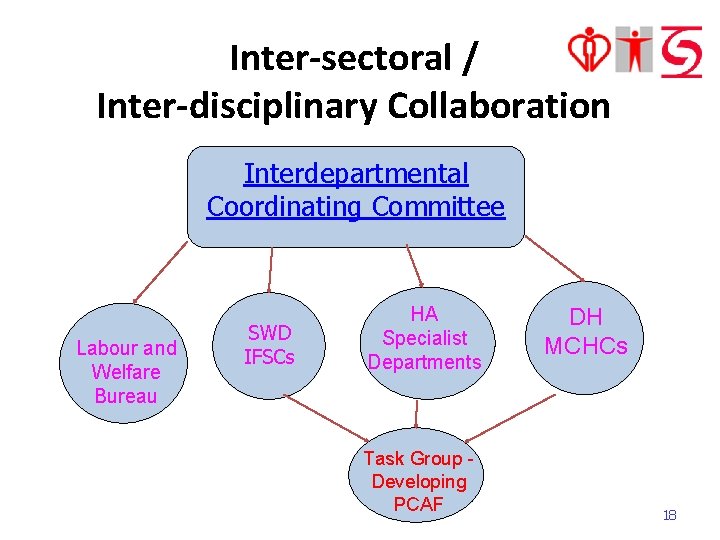 Inter-sectoral / Inter-disciplinary Collaboration

Interdepartmental Coordinating Committee

Labour and Welfare Bureau

SWD IFSCs

HA Specialist Departments

DH MCHCs

Task Group - Developing PCAF

18